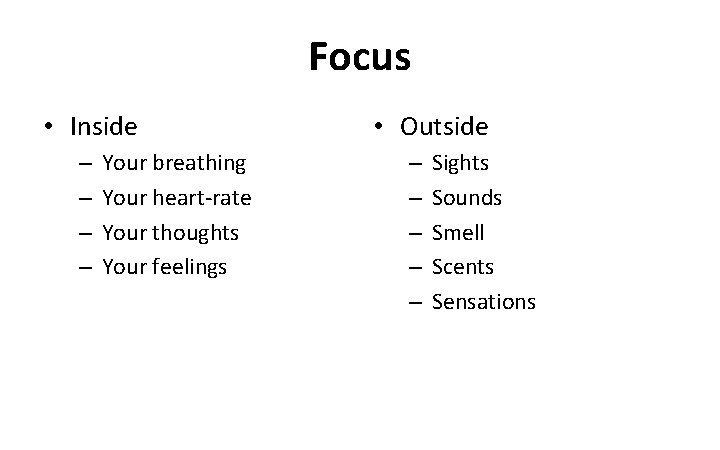 Focus

• Inside
– Your breathing
– Your heart-rate
– Your thoughts
– Your feelings

• Outside
– Sights
– Sounds
– Smell
– Scents
– Sensations